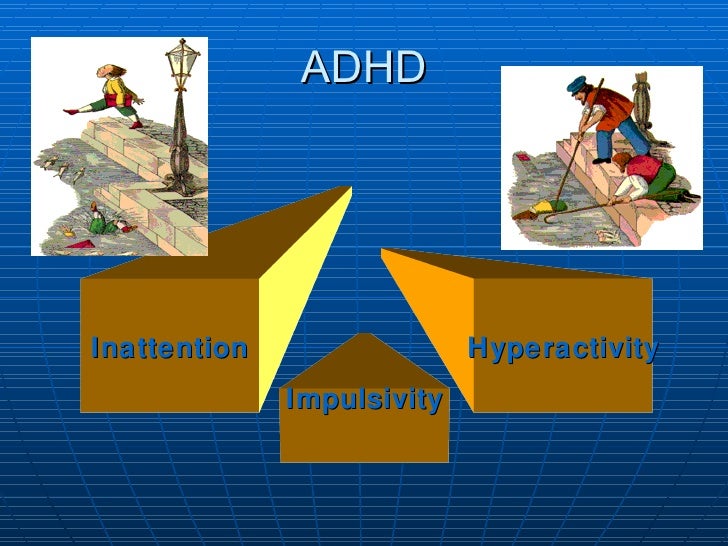 ADHD

Inattention

Impulsivity

Hyperactivity